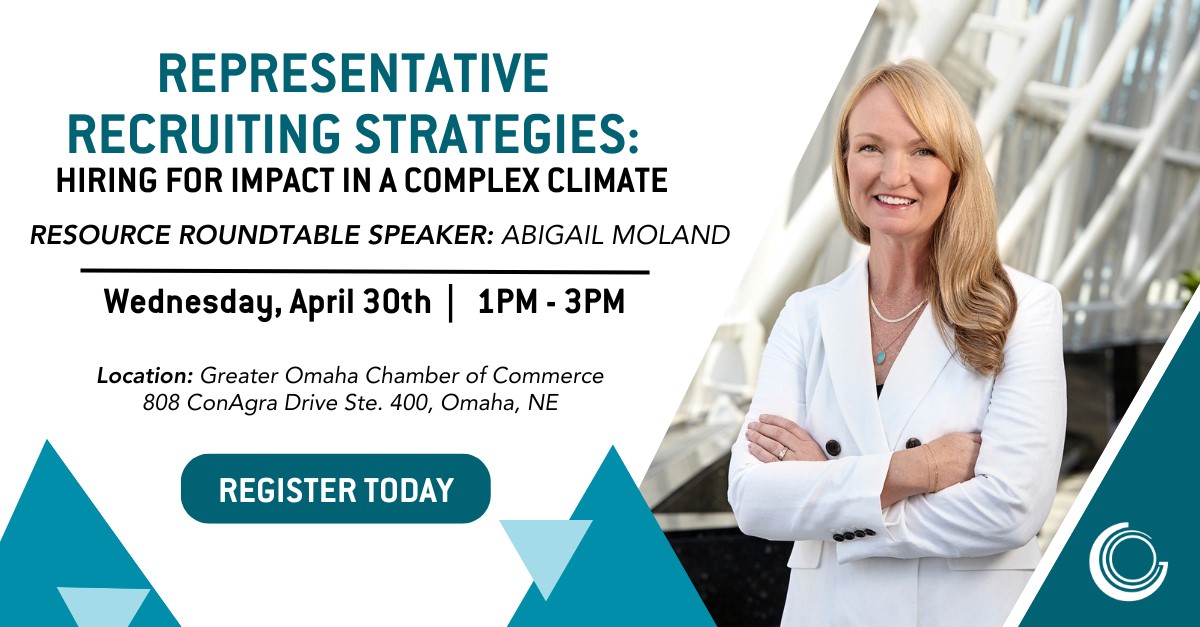 REPRESENTATIVE RECRUITING STRATEGIES:
HIRING FOR IMPACT IN A COMPLEX CLIMATE

RESOURCE ROUNDTABLE SPEAKER: ABIGAIL MOLAND

Wednesday, April 30th | 1PM - 3PM

Location: Greater Omaha Chamber of Commerce
808 ConAgra Drive Ste. 400, Omaha, NE

REGISTER TODAY